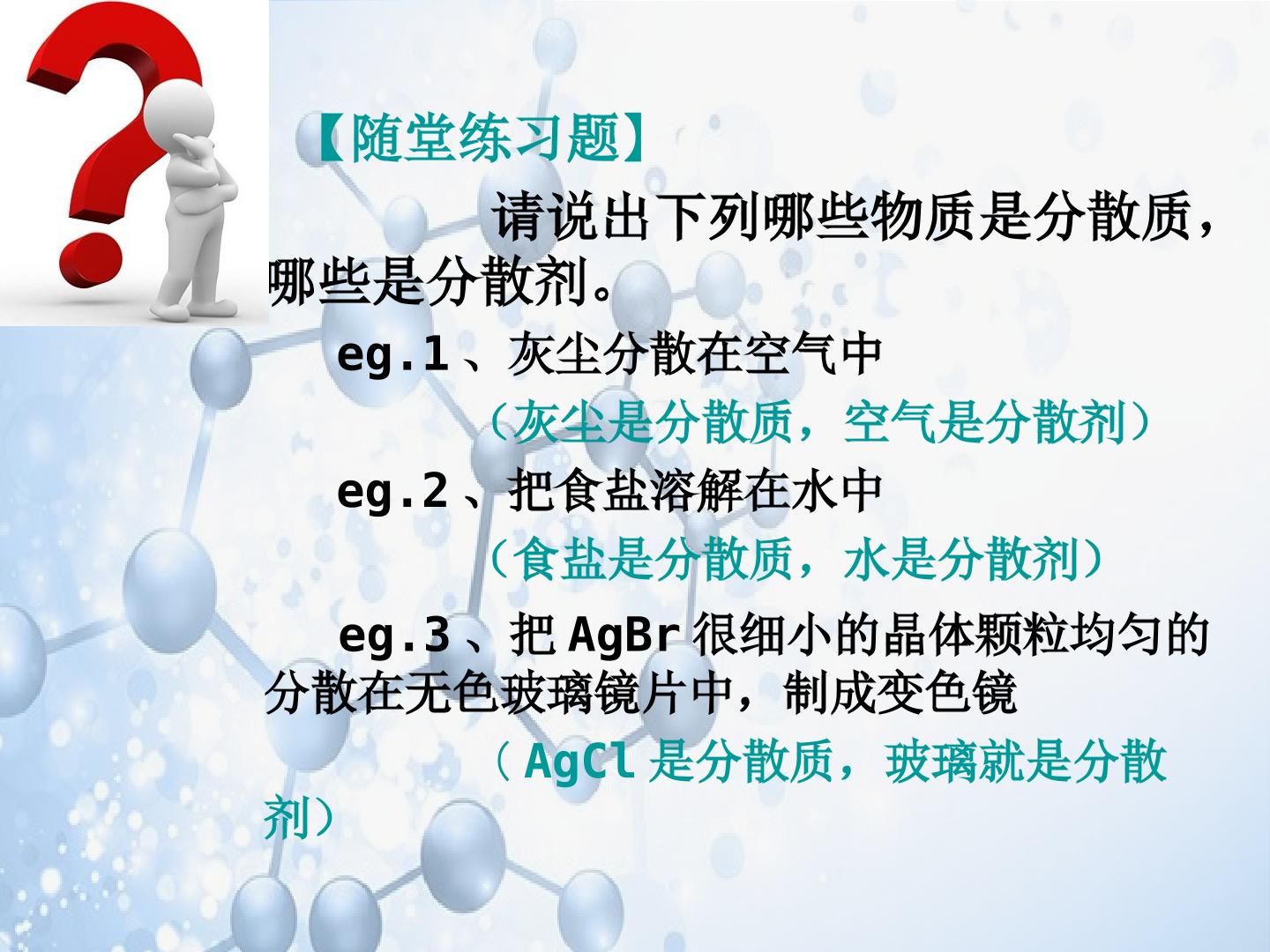 【随堂练习题】

请说出下列哪些物质是分散质，哪些是分散剂。

eg.1、灰尘分散在空气中

（灰尘是分散质，空气是分散剂）

eg.2、把食盐溶解在水中

（食盐是分散质，水是分散剂）

eg.3、把AgBr很细小的晶体颗粒均匀的分散在无色玻璃镜片中，制成变色镜

（AgCl是分散质，玻璃就是分散剂）